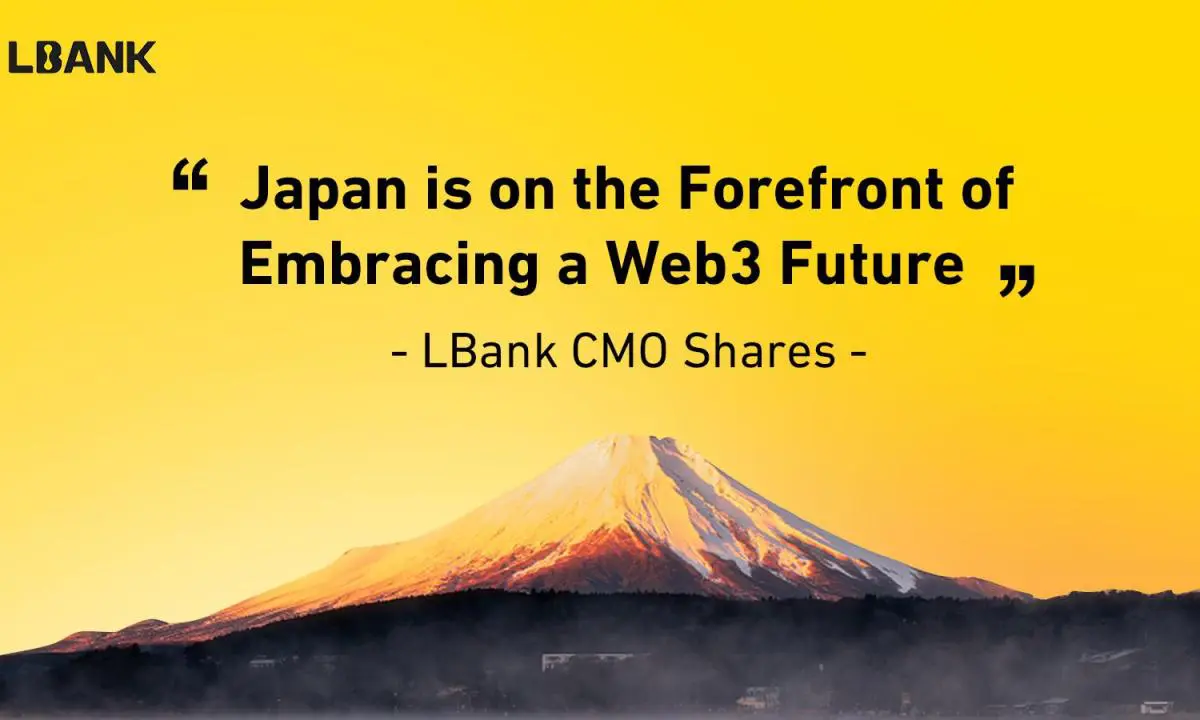 LBANK

“ Japan is on the Forefront of Embracing a Web3 Future „

- LBank CMO Shares -